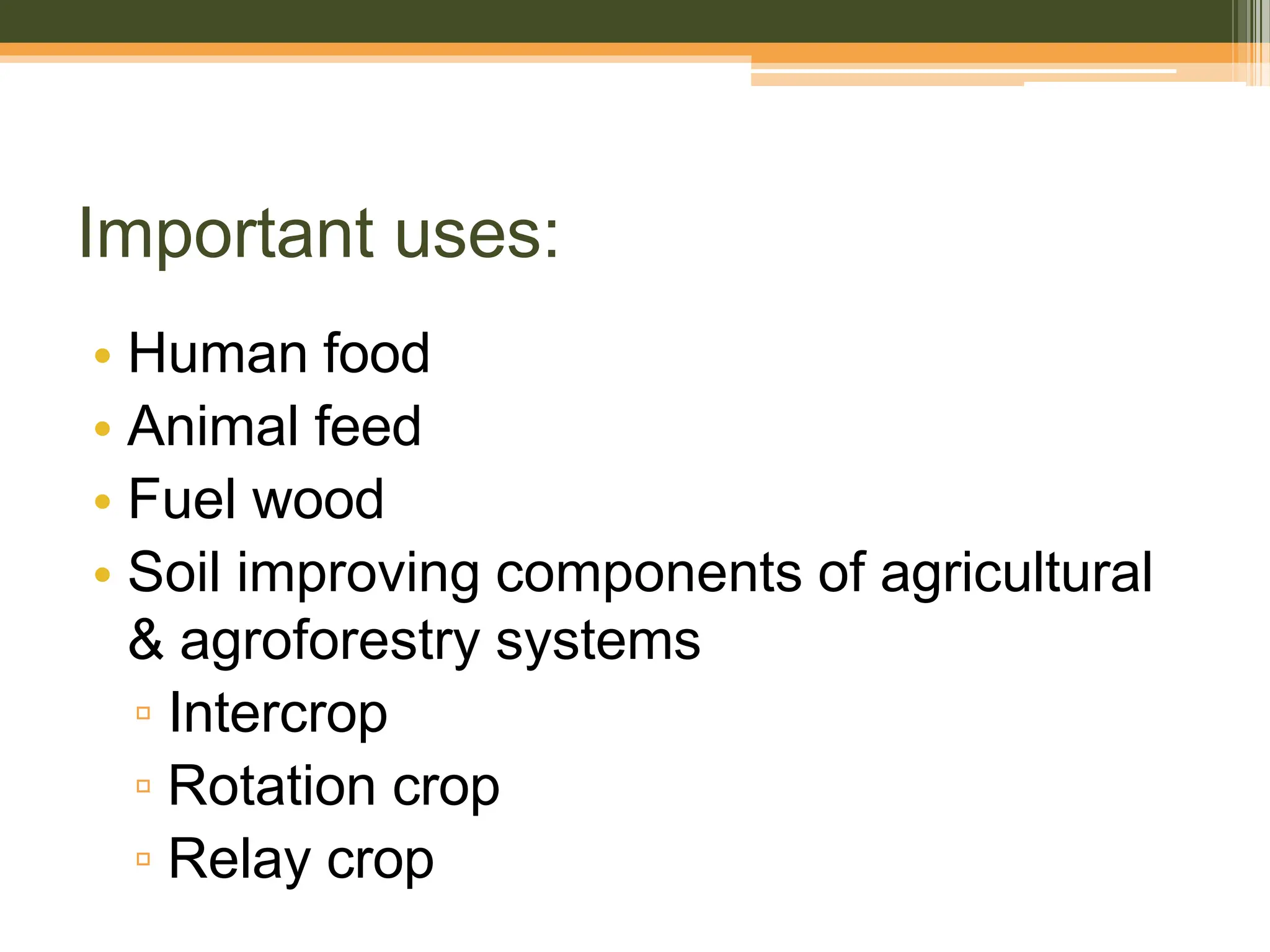 Important uses:

• Human food
• Animal feed
• Fuel wood
• Soil improving components of agricultural & agroforestry systems
 ▫ Intercrop
 ▫ Rotation crop
 ▫ Relay crop